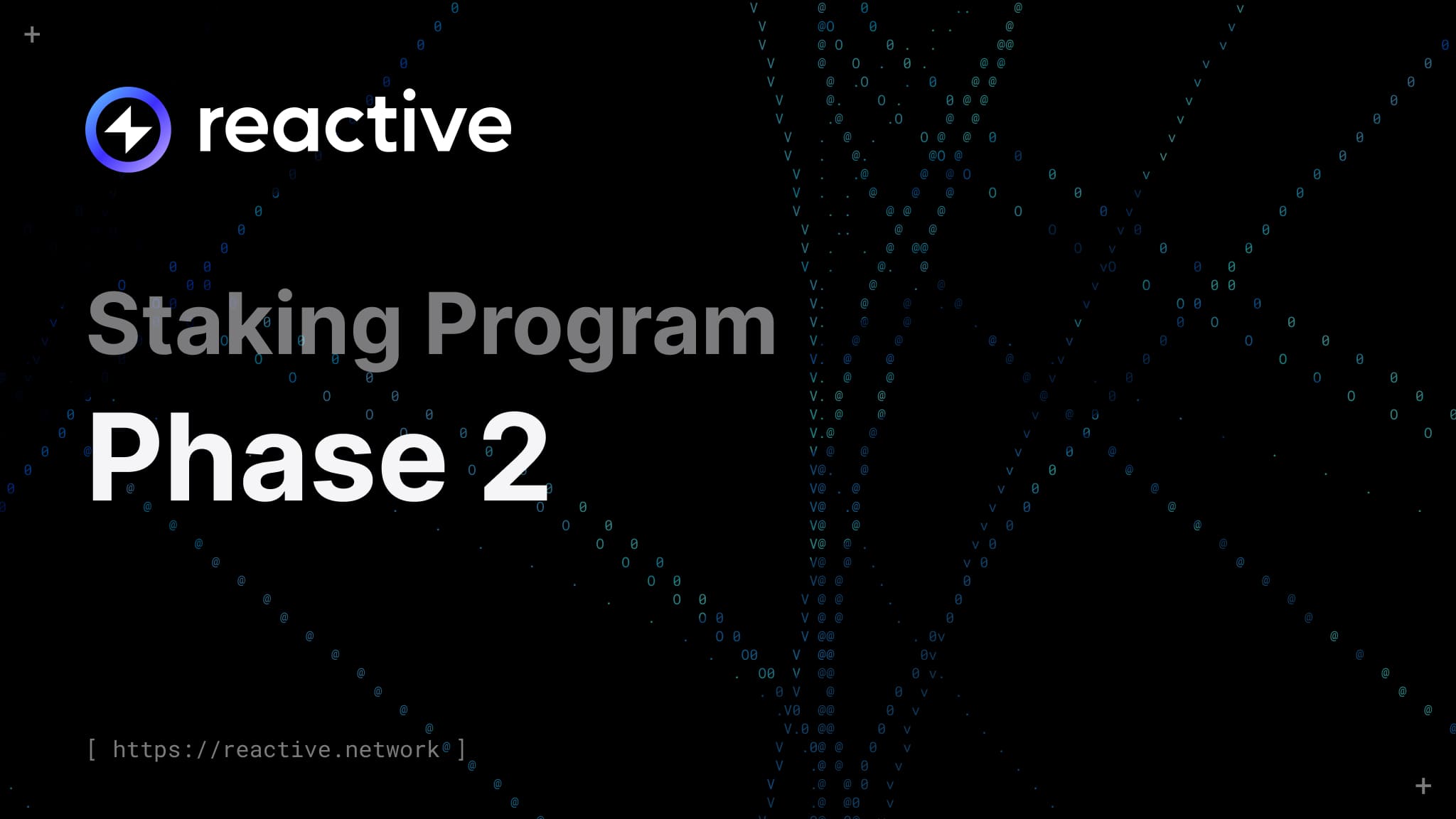 reactive

Staking Program

Phase 2

[ https://reactive.network ]